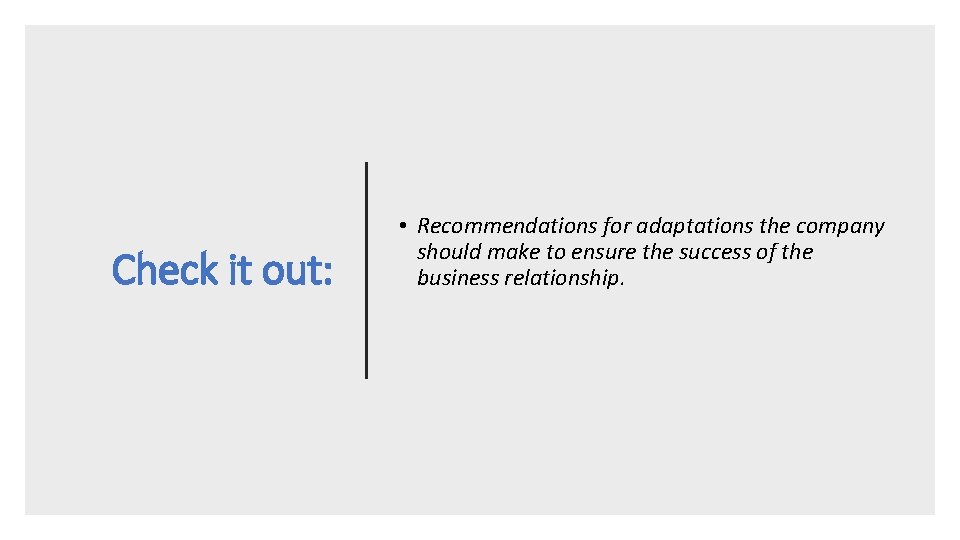 Check it out:

• Recommendations for adaptations the company should make to ensure the success of the business relationship.